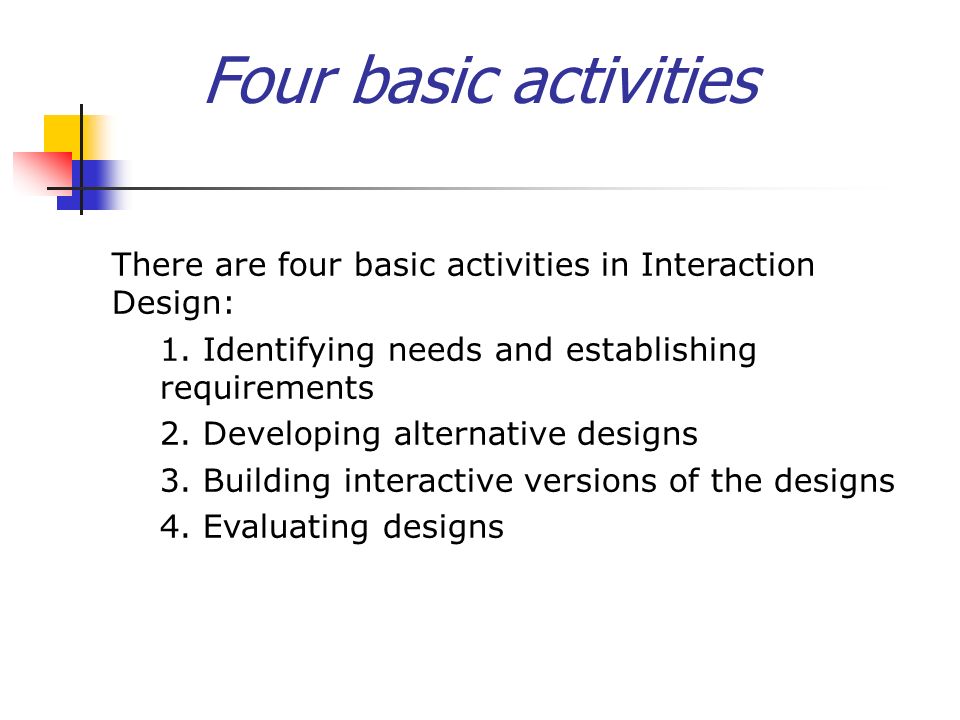 Four basic activities

There are four basic activities in Interaction Design:

1. Identifying needs and establishing requirements

2. Developing alternative designs

3. Building interactive versions of the designs

4. Evaluating designs